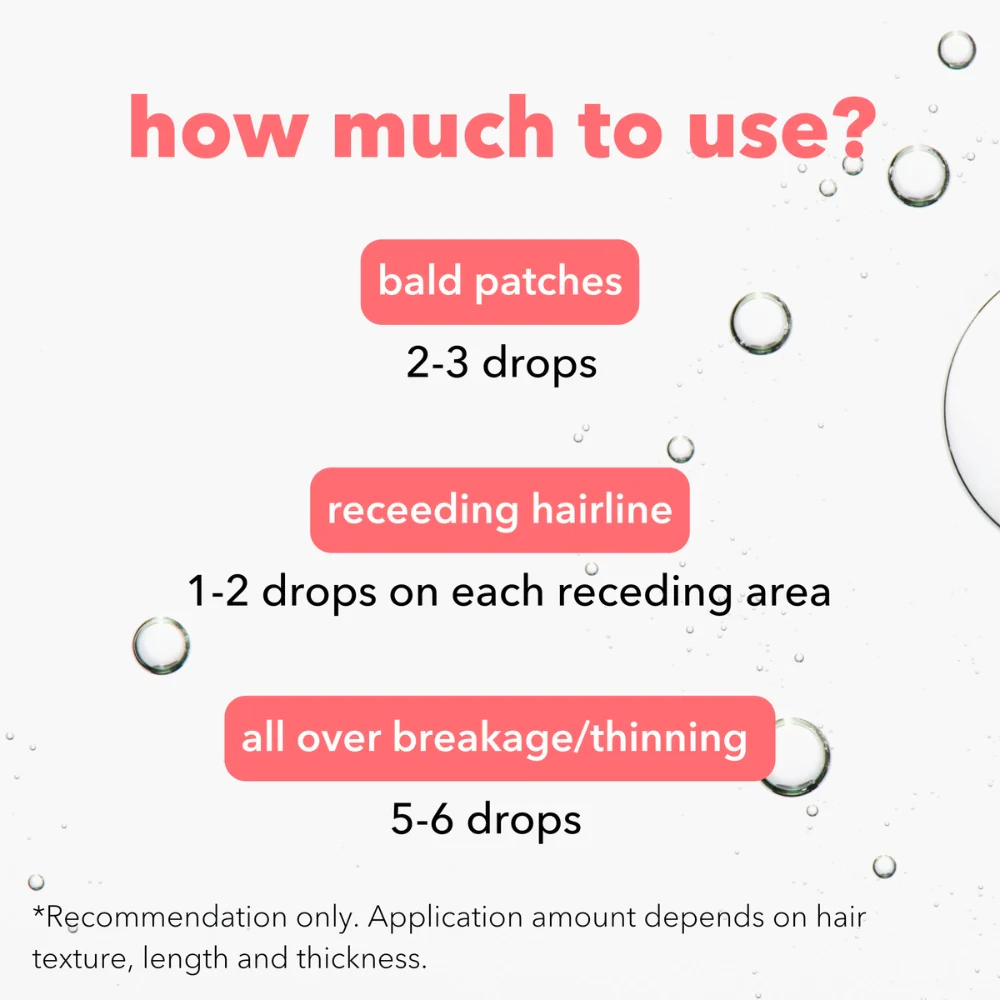 how much to use?

bald patches

2-3 drops

receeding hairline

1-2 drops on each receding area

all over breakage/thinning

5-6 drops

*Recommendation only. Application amount depends on hair texture, length and thickness.